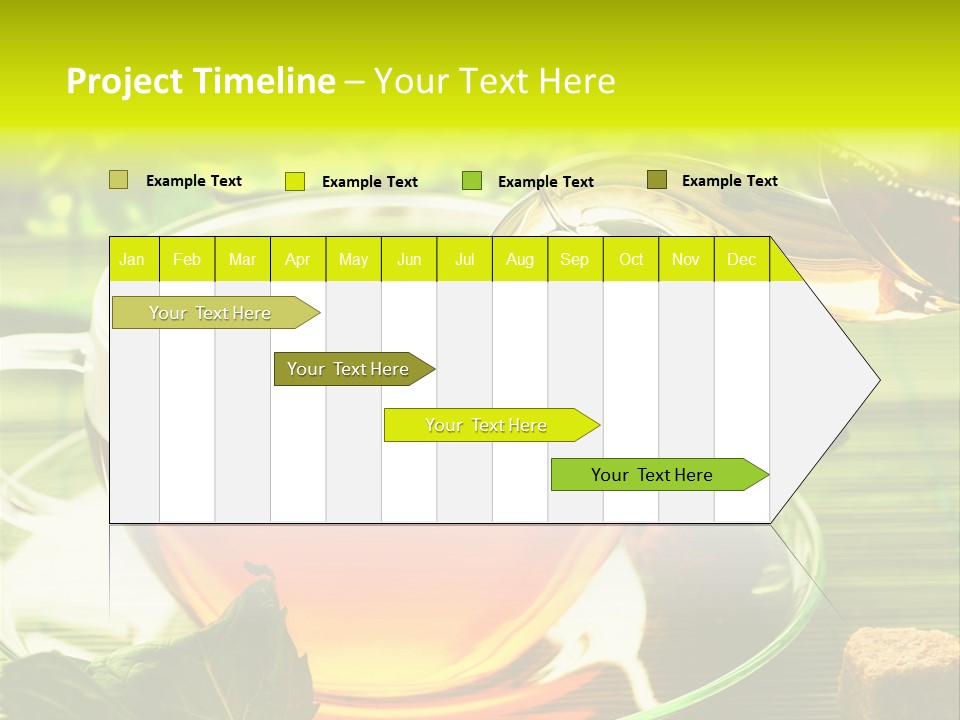 Project Timeline – Your Text Here

Example Text
Example Text
Example Text
Example Text

| Jan | Feb | Mar | Apr | May | Jun | Jul | Aug | Sep | Oct | Nov | Dec |
|---|---|---|---|---|---|---|---|---|---|---|---|

Your Text Here
Your Text Here
Your Text Here
Your Text Here